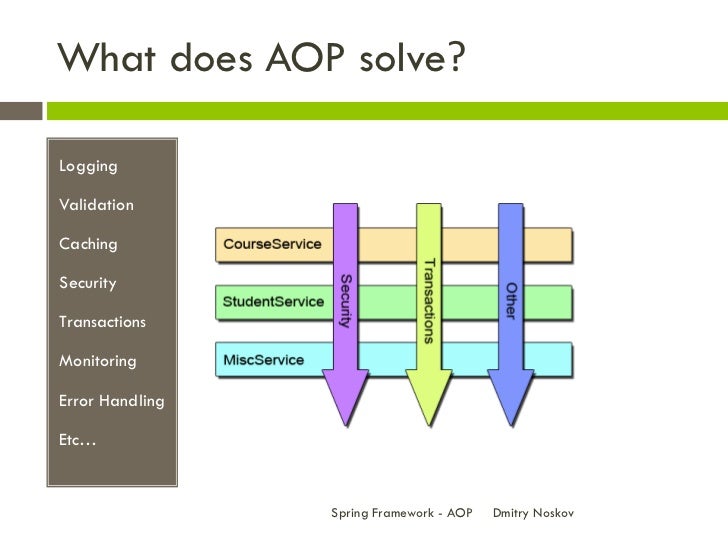 What does AOP solve?

Logging

Validation

Caching

Security

Transactions

Monitoring

Error Handling

Etc…

CourseService

StudentService

MiscService

Security

Transactions

Other

Spring Framework - AOP Dmitry Noskov